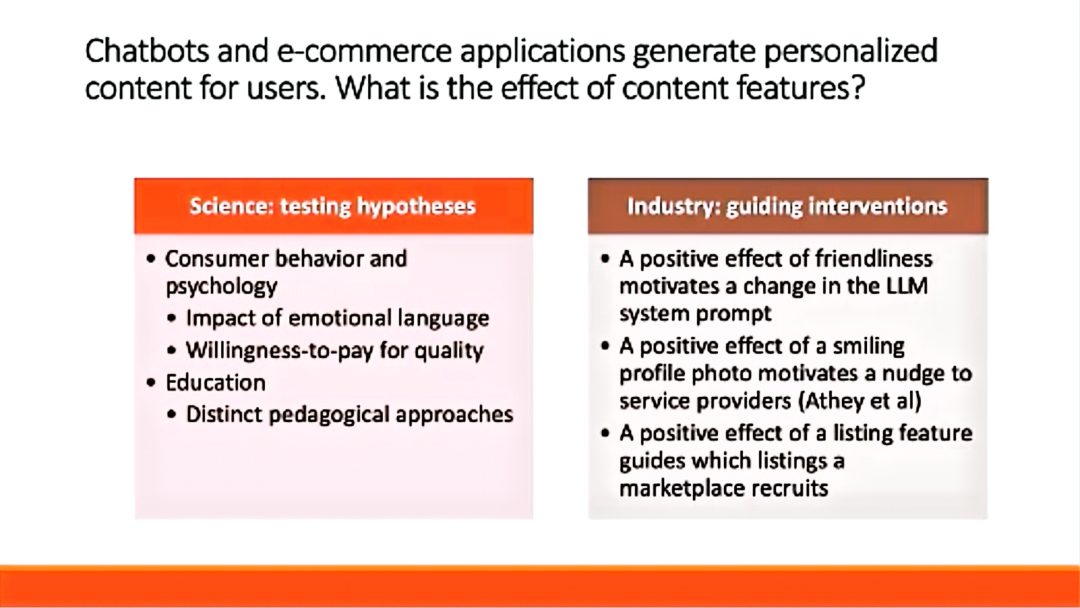 Chatbots and e-commerce applications generate personalized content for users. What is the effect of content features?

Science: testing hypotheses

• Consumer behavior and psychology
• Impact of emotional language
• Willingness-to-pay for quality
• Education
• Distinct pedagogical approaches

Industry: guiding interventions

• A positive effect of friendliness motivates a change in the LLM system prompt
• A positive effect of a smiling profile photo motivates a nudge to service providers (Athey et al)
• A positive effect of a listing feature guides which listings a marketplace recruits